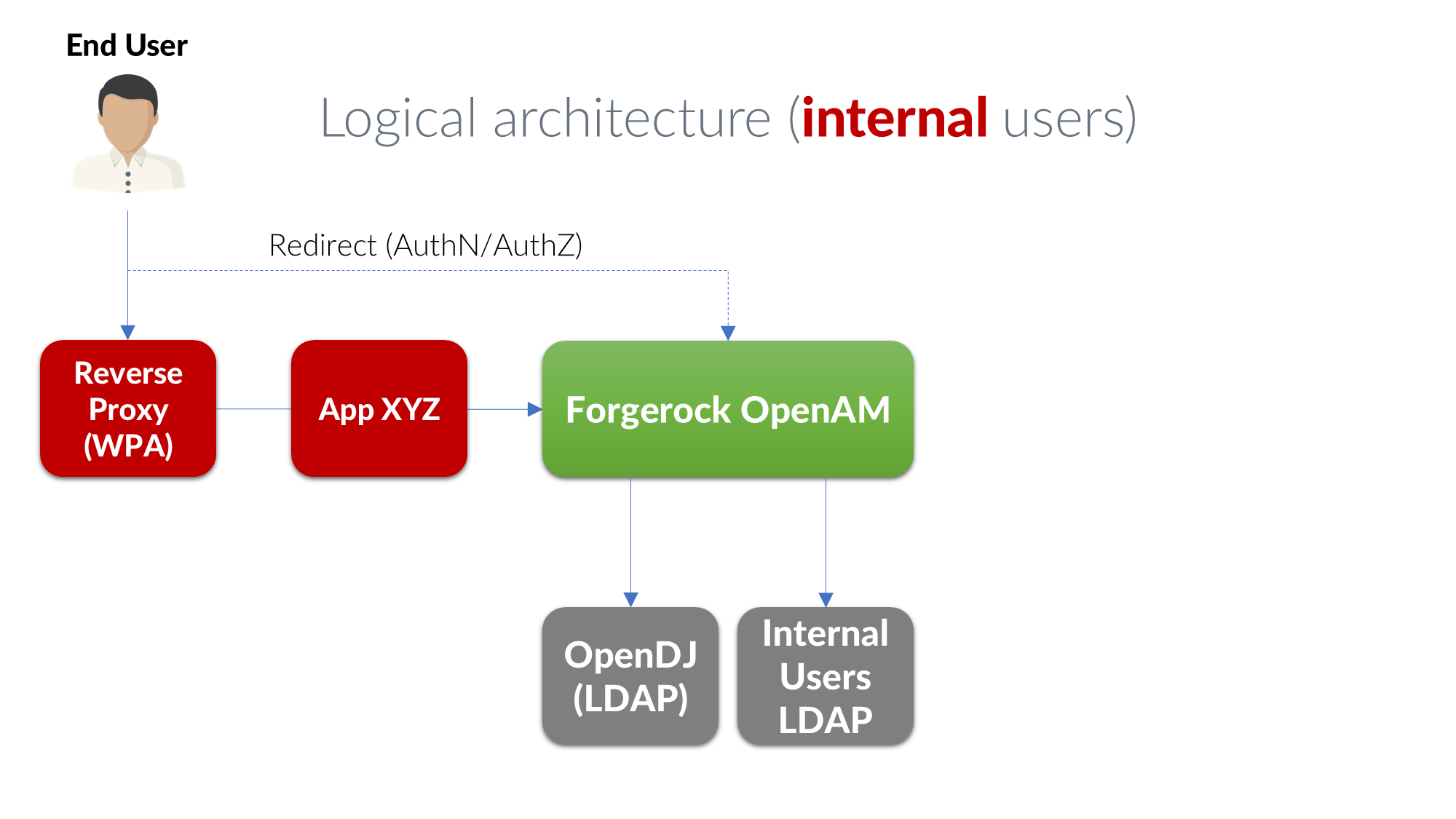 End User

Logical architecture (internal users)

Redirect (AuthN/AuthZ)

Reverse Proxy (WPA)

App XYZ

Forgerock OpenAM

OpenDJ (LDAP)

Internal Users LDAP